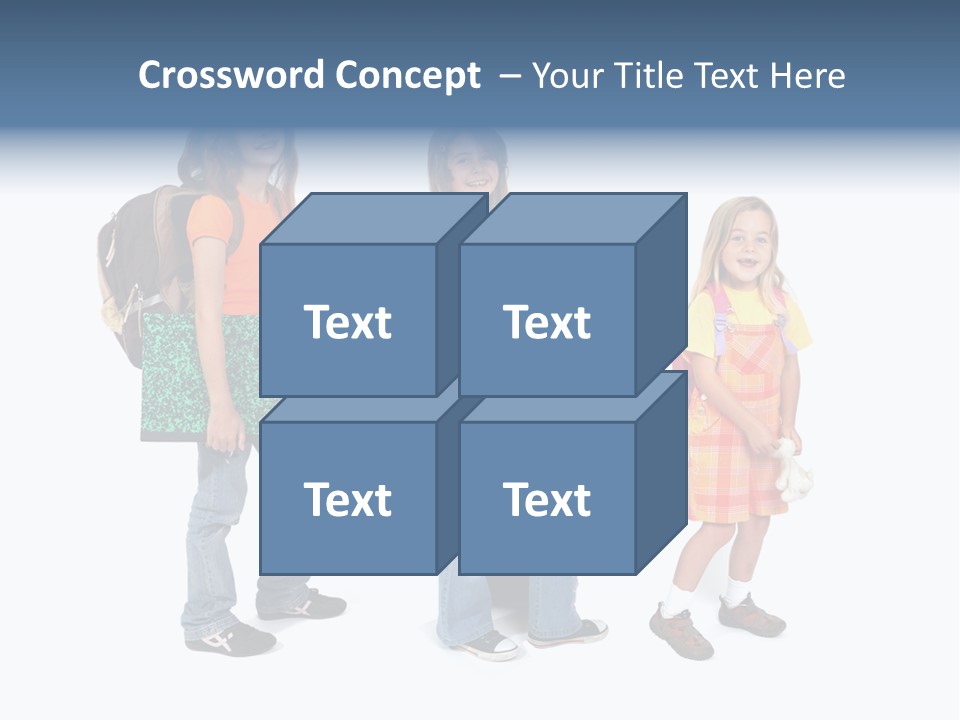 Crossword Concept – Your Title Text Here

Text

Text

Text

Text